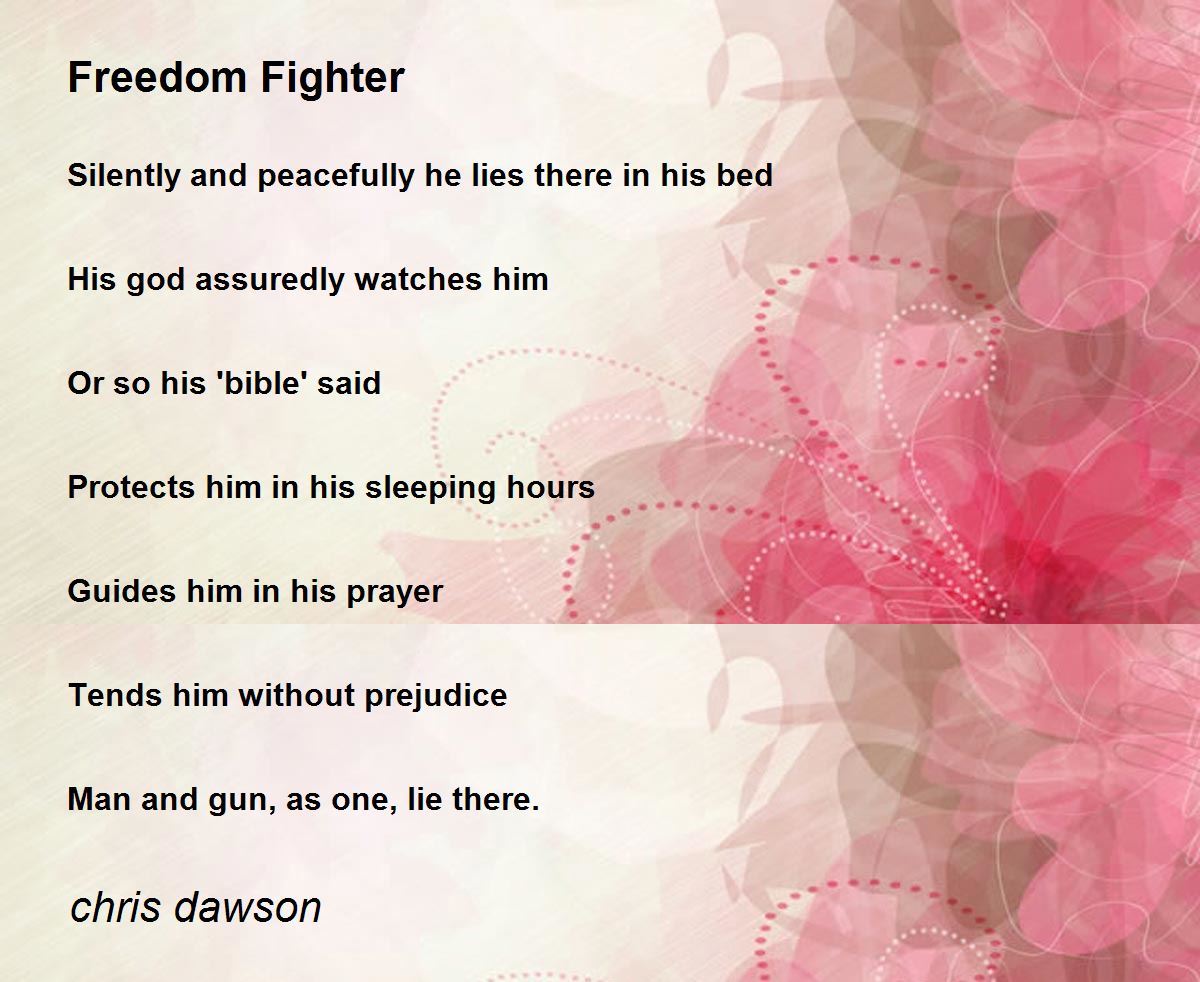 Freedom Fighter

Silently and peacefully he lies there in his bed

His god assuredly watches him

Or so his 'bible' said

Protects him in his sleeping hours

Guides him in his prayer

Tends him without prejudice

Man and gun, as one, lie there.

chris dawson